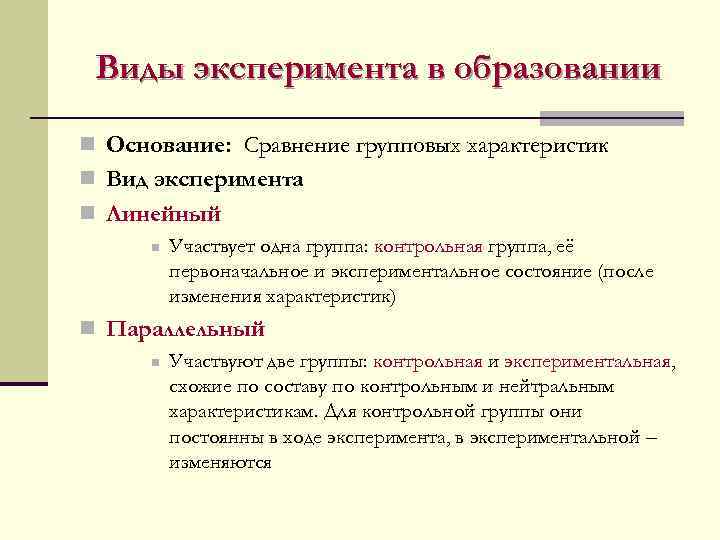 Виды эксперимента в образовании

Основание: Сравнение групповых характеристик

Вид эксперимента

Линейный

Участвует одна группа: контрольная группа, её первоначальное и экспериментальное состояние (после изменения характеристик)

Параллельный

Участвуют две группы: контрольная и экспериментальная, схожие по составу по контрольным и нейтральным характеристикам. Для контрольной группы они постоянны в ходе эксперимента, в экспериментальной – изменяются